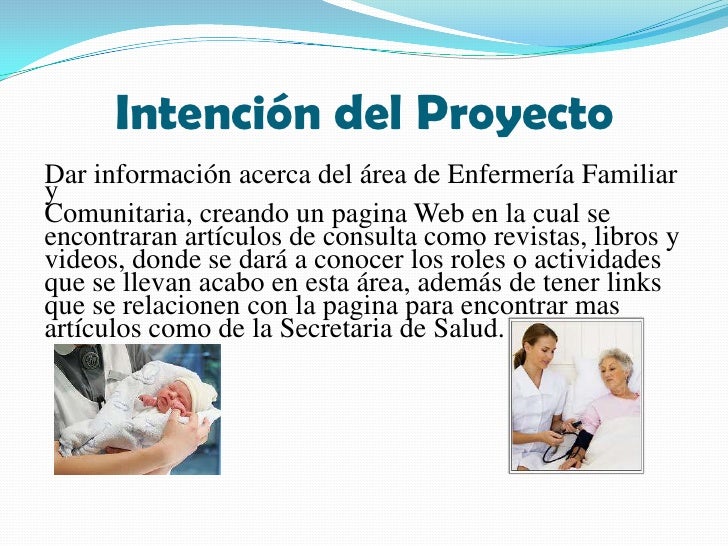 Intención del Proyecto

Dar información acerca del área de Enfermería Familiar y Comunitaria, creando un pagina Web en la cual se encontraran artículos de consulta como revistas, libros y videos, donde se dará a conocer los roles o actividades que se llevan acabo en esta área, además de tener links que se relacionen con la pagina para encontrar mas artículos como de la Secretaria de Salud.